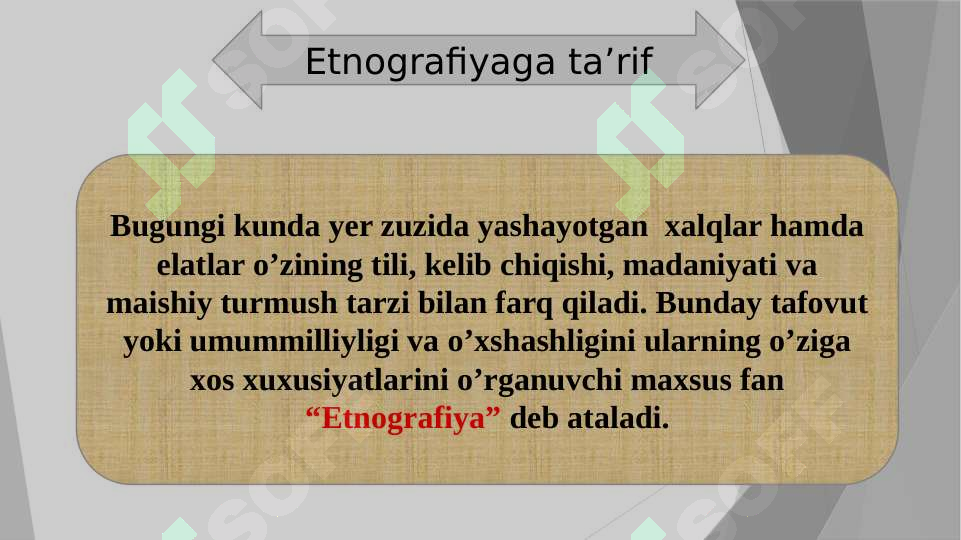 Etnografiyaga ta’rif

Bugungi kunda yer zuzida yashayotgan xalqlar hamda elatlar o’zining tili, kelib chiqishi, madaniyati va maishiy turmush tarzi bilan farq qiladi. Bunday tafovut yoki umummilliyligi va o’xshashligini ularning o’ziga xos xuxusiyatlarini o’rganuvchi maxsus fan “Etnografiya” deb ataladi.